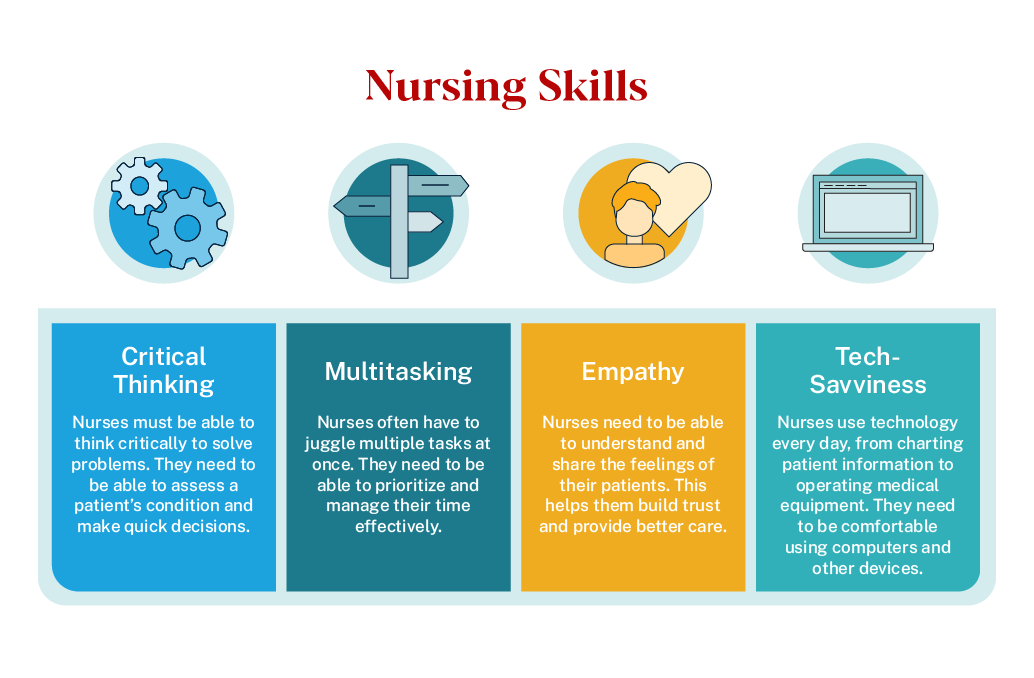 Nursing Skills

Critical Thinking

Nurses must be able to think critically to solve problems. They need to be able to assess a patient's condition and make quick decisions.

Multitasking

Nurses often have to juggle multiple tasks at once. They need to be able to prioritize and manage their time effectively.

Empathy

Nurses need to be able to understand and share the feelings of their patients. This helps them build trust and provide better care.

Tech-Savviness

Nurses use technology every day, from charting patient information to operating medical equipment. They need to be comfortable using computers and other devices.